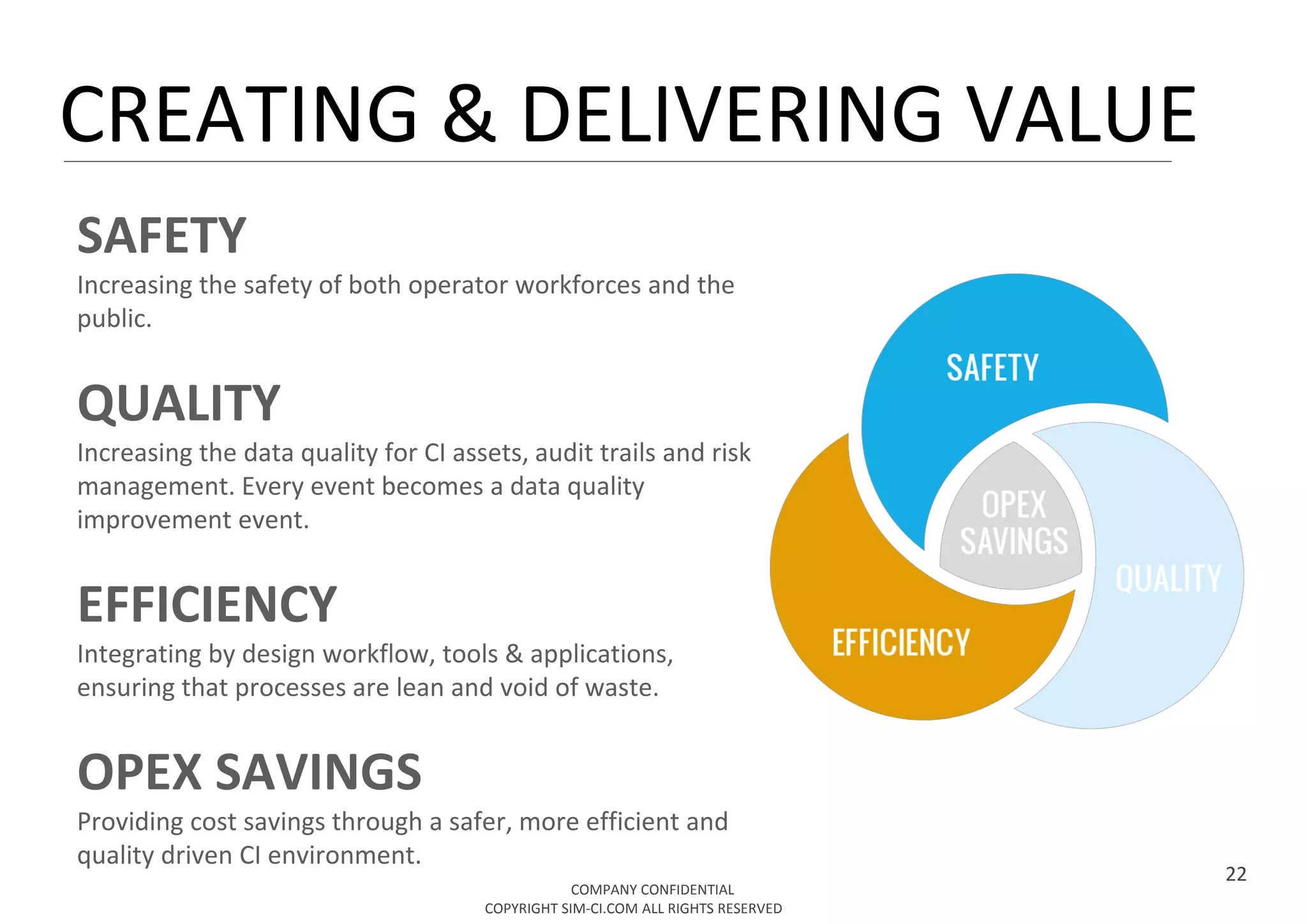 CREATING & DELIVERING VALUE

SAFETY

Increasing the safety of both operator workforces and the public.

QUALITY

Increasing the data quality for CI assets, audit trails and risk management. Every event becomes a data quality improvement event.

EFFICIENCY

Integrating by design workflow, tools & applications, ensuring that processes are lean and void of waste.

OPEX SAVINGS

Providing cost savings through a safer, more efficient and quality driven CI environment.

SAFETY

OPEX SAVINGS

QUALITY

EFFICIENCY

22

COMPANY CONFIDENTIAL
COPYRIGHT SIM-CI.COM ALL RIGHTS RESERVED